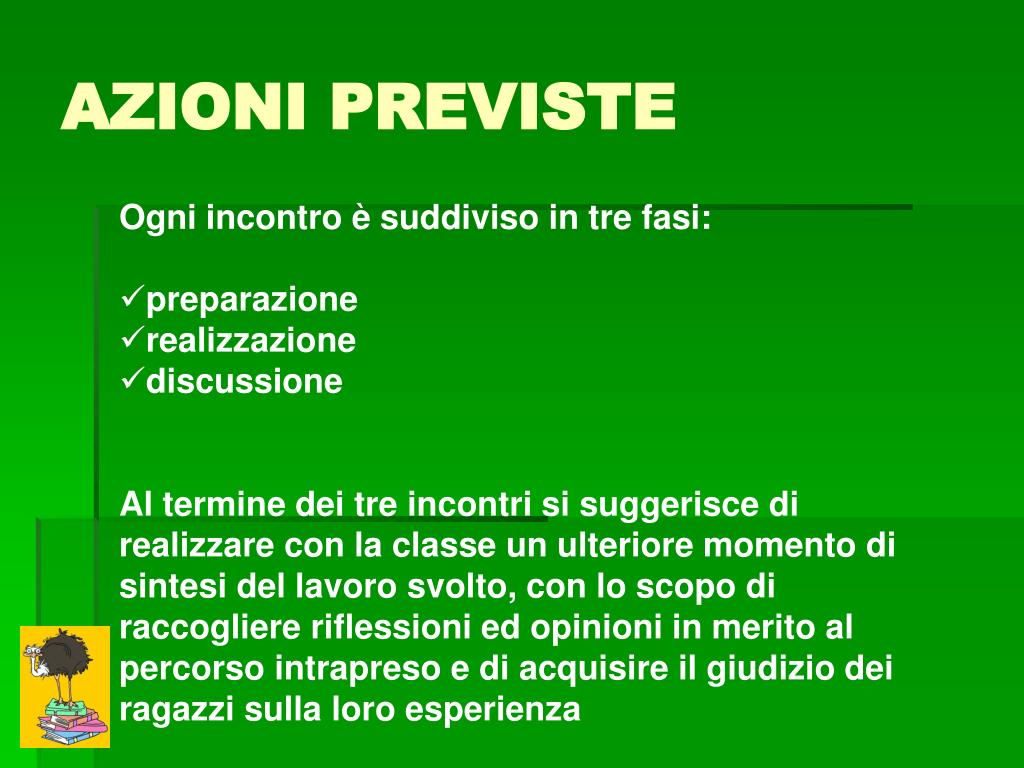 AZIONI PREVISTE

Ogni incontro è suddiviso in tre fasi:

✓preparazione
✓realizzazione
✓discussione

Al termine dei tre incontri si suggerisce di realizzare con la classe un ulteriore momento di sintesi del lavoro svolto, con lo scopo di raccogliere riflessioni ed opinioni in merito al percorso intrapreso e di acquisire il giudizio dei ragazzi sulla loro esperienza